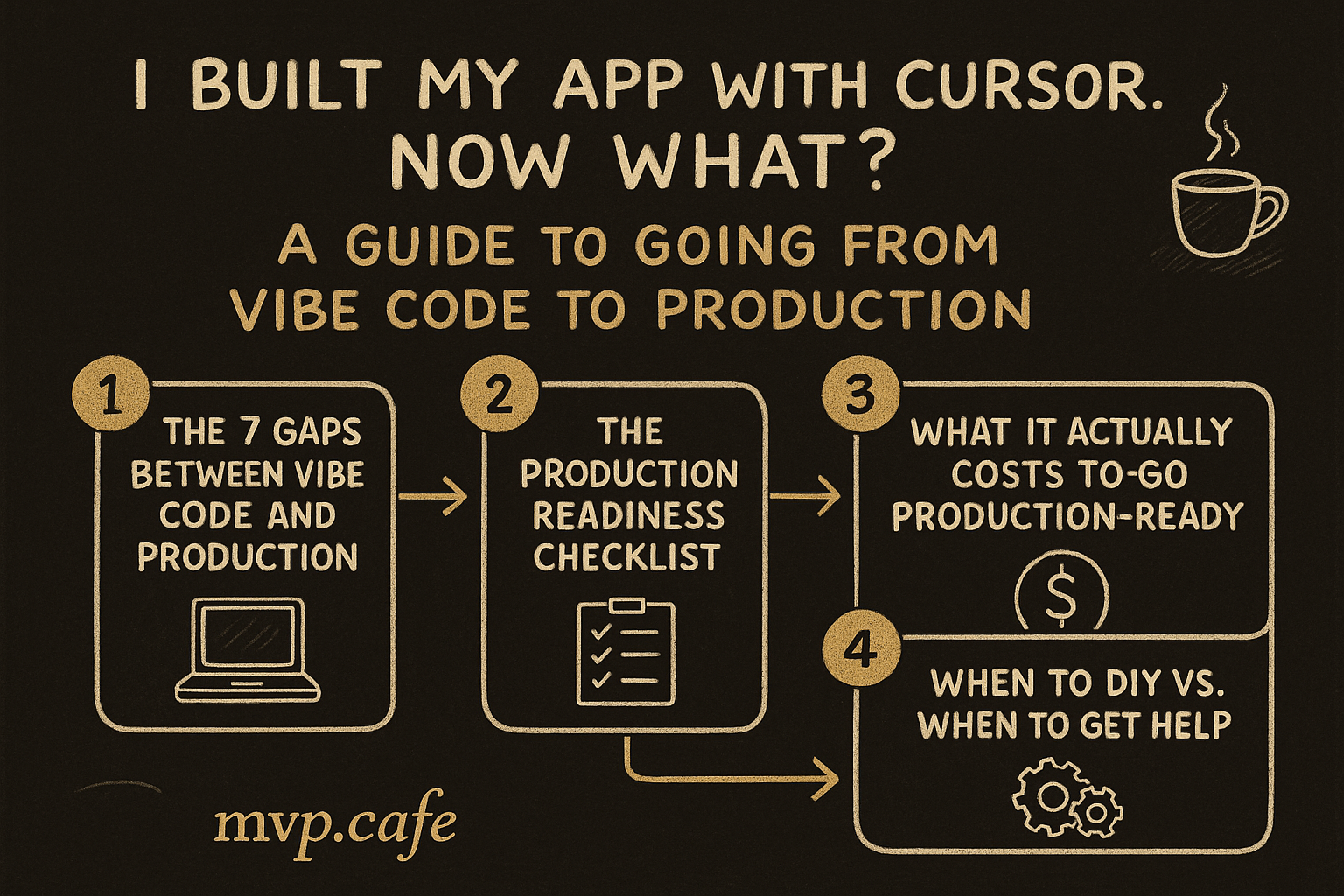 I BUILT MY APP WITH CURSOR. NOW WHAT?

A GUIDE TO GOING FROM VIBE CODE TO PRODUCTION

1
THE 7 GAPS BETWEEN VIBE CODE AND PRODUCTION

2
THE PRODUCTION READINESS CHECKLIST

3
WHAT IT ACTUALLY COSTS TO-GO PRODUCTION-READY

$

4
WHEN TO DIY VS. WHEN TO GET HELP

mvp.cafe